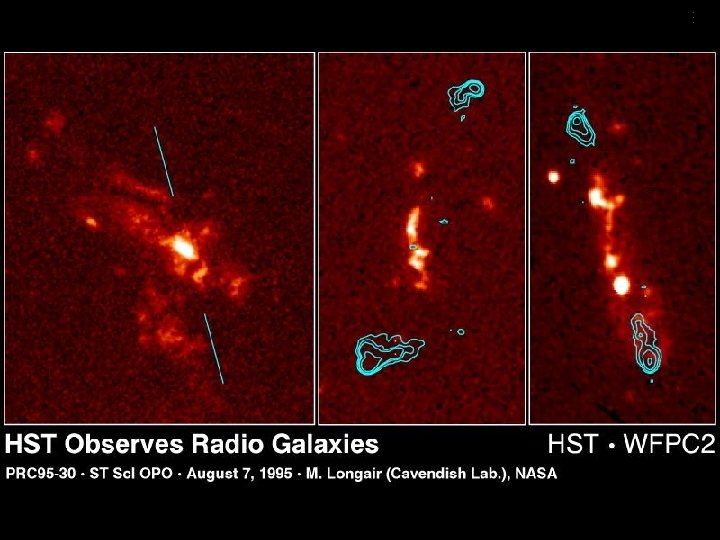 HST Observes Radio Galaxies

HST • WFPC2

PRC95-30 - ST ScI OPO - August 7, 1995 - M. Longair (Cavendish Lab.), NASA